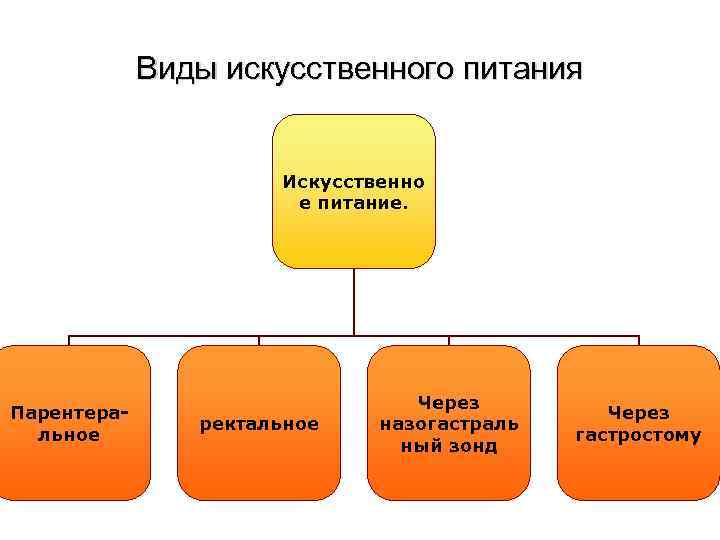 Виды искусственного питания

Искусственное питание.

Парентеральное

ректальное

Через назогастральный зонд

Через гастростому